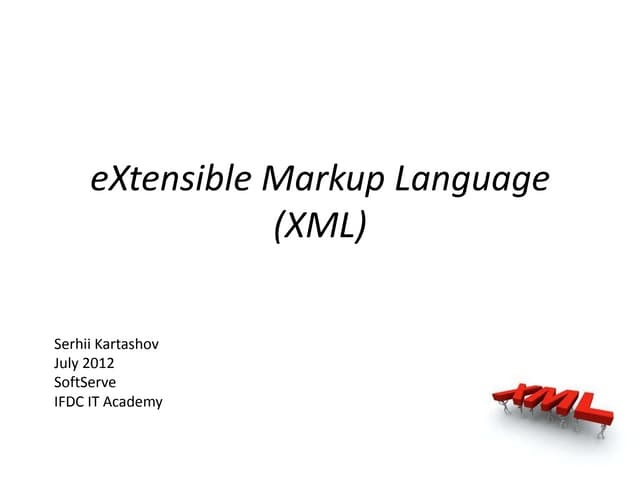 eXtensible Markup Language (XML)

Serhii Kartashov
July 2012
SoftServe
IFDC IT Academy

XML